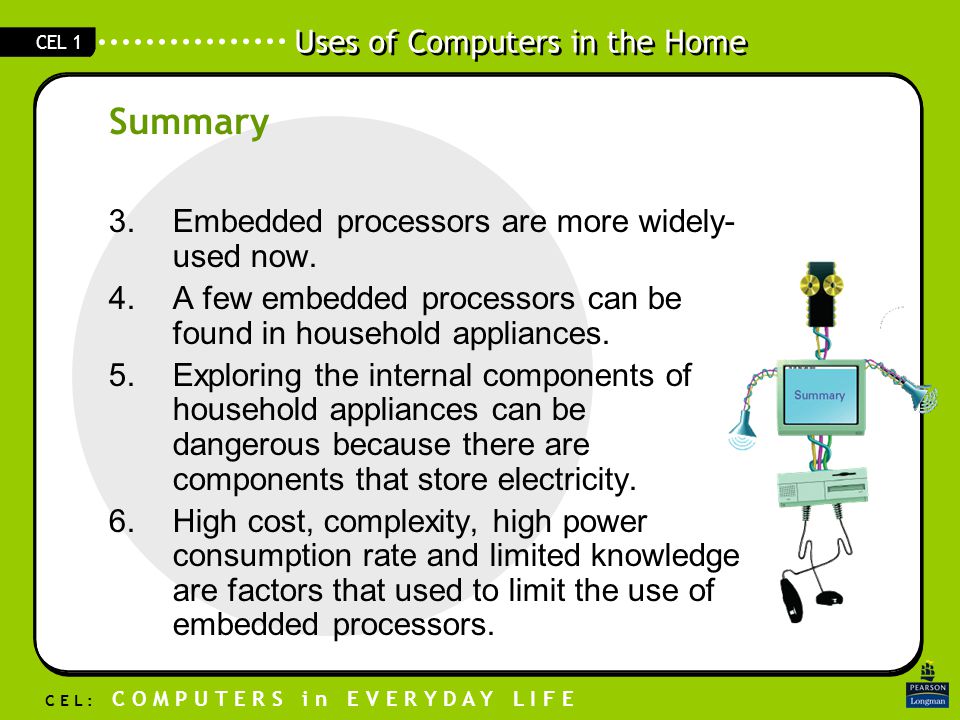 CEL 1

Uses of Computers in the Home

Summary

3. Embedded processors are more widely-used now.

4. A few embedded processors can be found in household appliances.

5. Exploring the internal components of household appliances can be dangerous because there are components that store electricity.

6. High cost, complexity, high power consumption rate and limited knowledge are factors that used to limit the use of embedded processors.

Summary

CEL: COMPUTERS in EVERYDAY LIFE

PEARSON
Longman